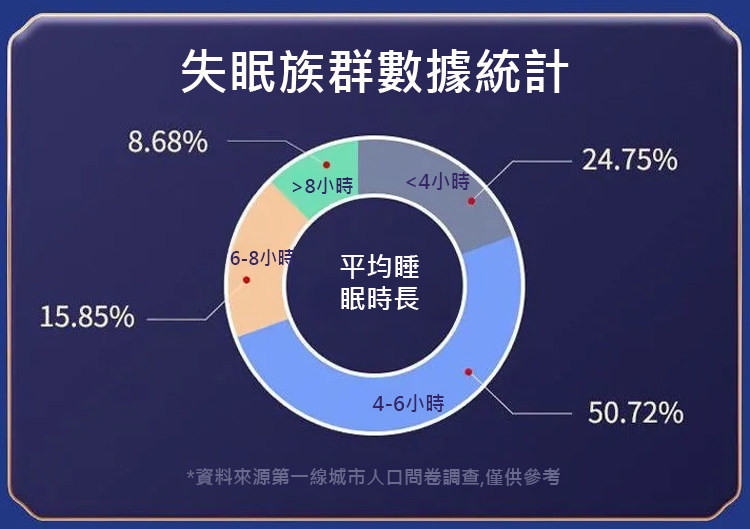 失眠族群數據統計

8.68%
>8小時
<4小時
24.75%
6-8小時
平均睡眠時長
15.85%
4-6小時
50.72%

*資料來源第一線城市人口問卷調查,僅供參考